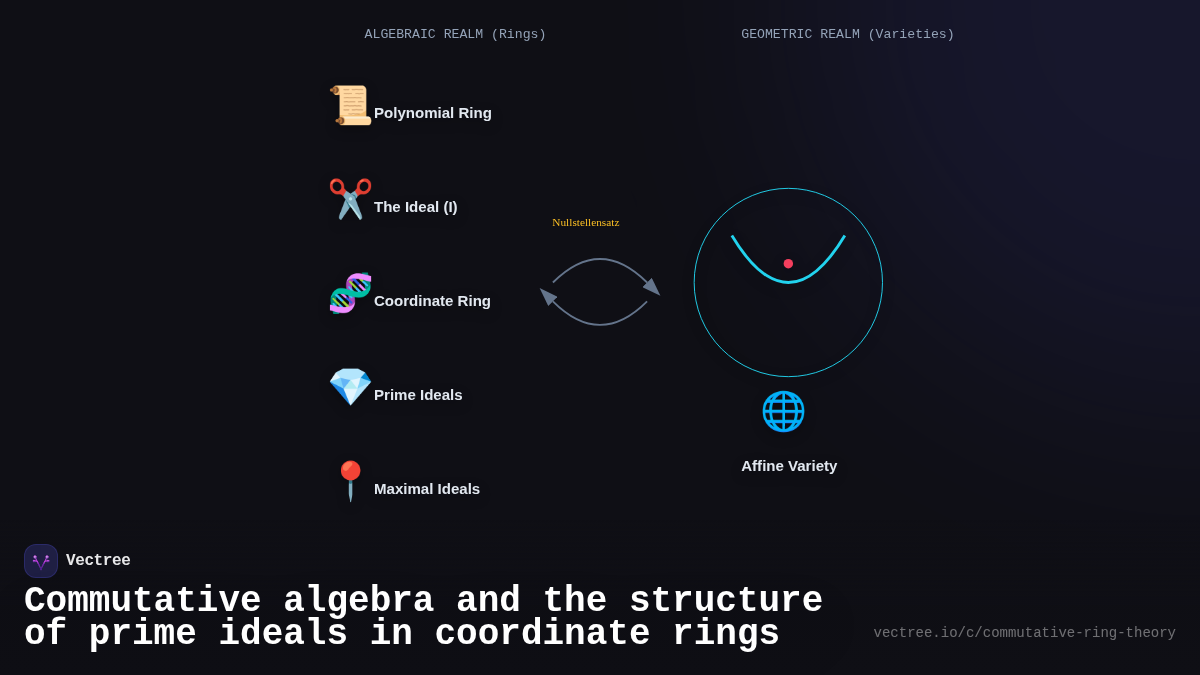 ALGEBRAIC REALM (Rings)

GEOMETRIC REALM (Varieties)

Polynomial Ring

The Ideal (I)

Coordinate Ring

Prime Ideals

Maximal Ideals

Nullstellensatz

Affine Variety

Vectree

Commutative algebra and the structure of prime ideals in coordinate rings

vectree.io/c/commutative-ring-theory